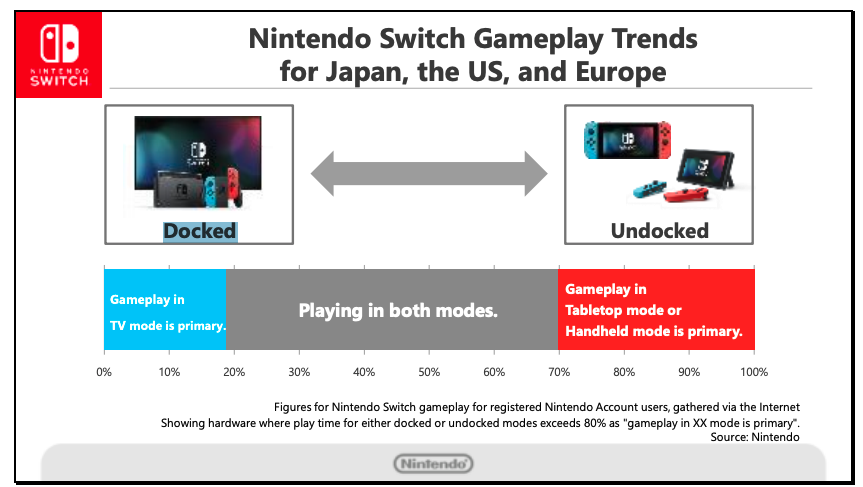 NINTENDO SWITCH

Nintendo Switch Gameplay Trends for Japan, the US, and Europe

Docked

Undocked

Gameplay in TV mode is primary.

Playing in both modes.

Gameplay in Tabletop mode or Handheld mode is primary.

0% 10% 20% 30% 40% 50% 60% 70% 80% 90% 100%

Figures for Nintendo Switch gameplay for registered Nintendo Account users, gathered via the Internet
Showing hardware where play time for either docked or undocked modes exceeds 80% as "gameplay in XX mode is primary".
Source: Nintendo

Nintendo